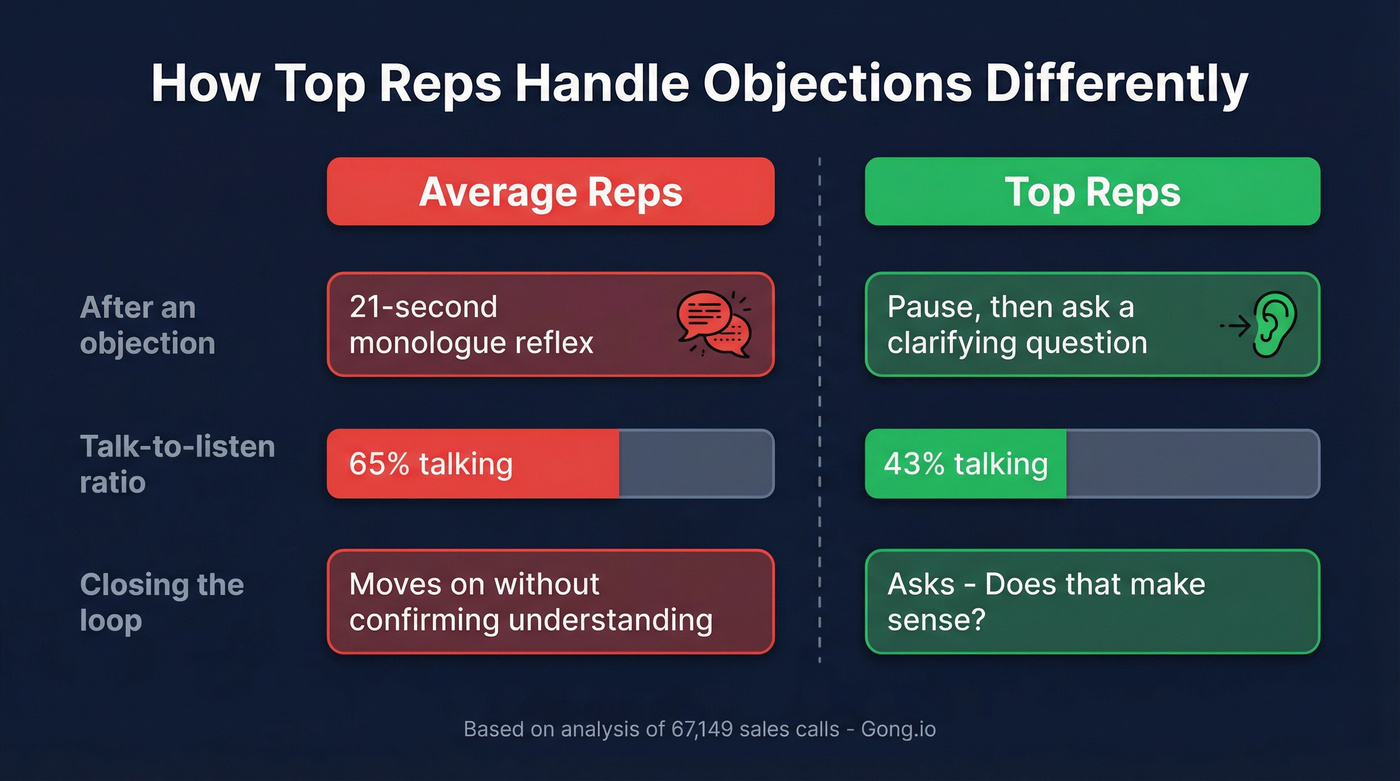 How Top Reps Handle Objections Differently

| | Average Reps | Top Reps |
|---|---|---|
| After an objection | 21-second monologue reflex | Pause, then ask a clarifying question |
| Talk-to-listen ratio | 65% talking | 43% talking |
| Closing the loop | Moves on without confirming understanding | Asks - Does that make sense? |

Based on analysis of 67,149 sales calls - Gong.io